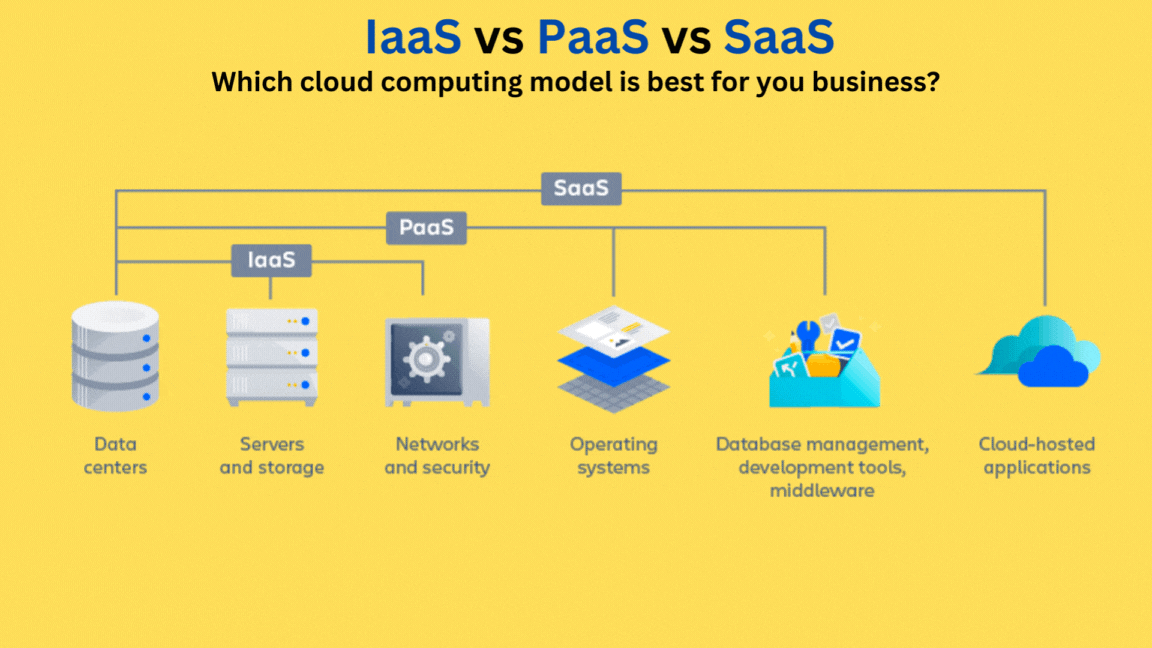 IaaS vs PaaS vs SaaS
Which cloud computing model is best for you business?

SaaS
PaaS
IaaS

Data centers

Servers and storage

Networks and security

Operating systems

Database management, development tools, middleware

Cloud-hosted applications